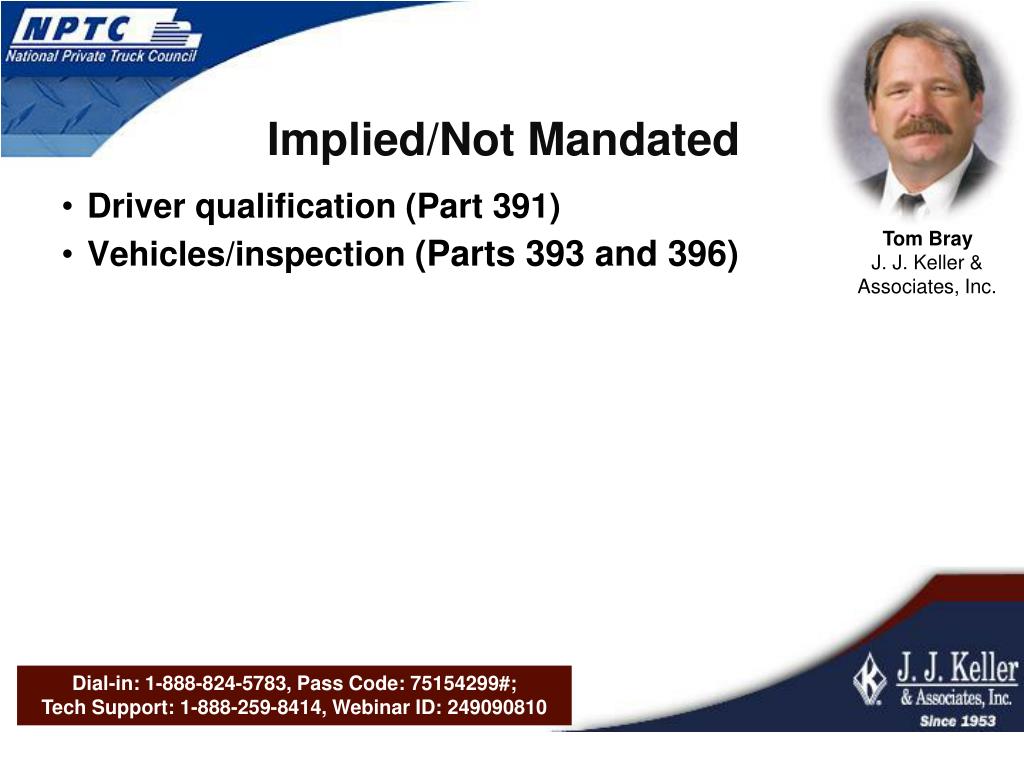 NPTC
National Private Truck Council

Implied/Not Mandated

• Driver qualification (Part 391)
• Vehicles/inspection (Parts 393 and 396)

Tom Bray
J. J. Keller & Associates, Inc.

Dial-in: 1-888-824-5783, Pass Code: 75154299#;
Tech Support: 1-888-259-8414, Webinar ID: 249090810

J. J. Keller
& Associates, Inc.
Since 1953